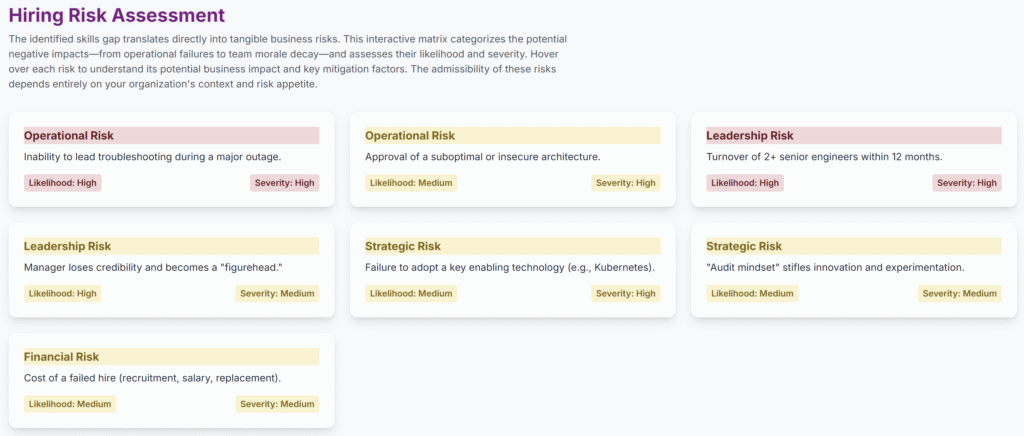 Hiring Risk Assessment

The identified skills gap translates directly into tangible business risks. This interactive matrix categorizes the potential negative impacts—from operational failures to team morale decay—and assesses their likelihood and severity. Hover over each risk to understand its potential business impact and key mitigation factors. The admissibility of these risks depends entirely on your organization's context and risk appetite.

Operational Risk
Inability to lead troubleshooting during a major outage.
Likelihood: High
Severity: High

Operational Risk
Approval of a suboptimal or insecure architecture.
Likelihood: Medium
Severity: High

Leadership Risk
Turnover of 2+ senior engineers within 12 months.
Likelihood: High
Severity: High

Leadership Risk
Manager loses credibility and becomes a "figurehead."
Likelihood: High
Severity: Medium

Strategic Risk
Failure to adopt a key enabling technology (e.g., Kubernetes).
Likelihood: Medium
Severity: High

Strategic Risk
"Audit mindset" stifles innovation and experimentation.
Likelihood: Medium
Severity: Medium

Financial Risk
Cost of a failed hire (recruitment, salary, replacement).
Likelihood: Medium
Severity: Medium